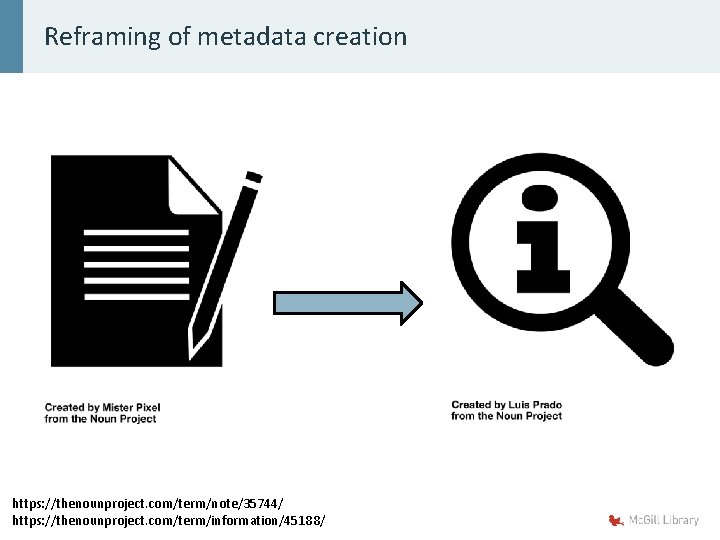 Reframing of metadata creation

Created by Mister Pixel
from the Noun Project

Created by Luis Prado
from the Noun Project

https://thenounproject.com/term/note/35744/
https://thenounproject.com/term/information/45188/

McGill Library